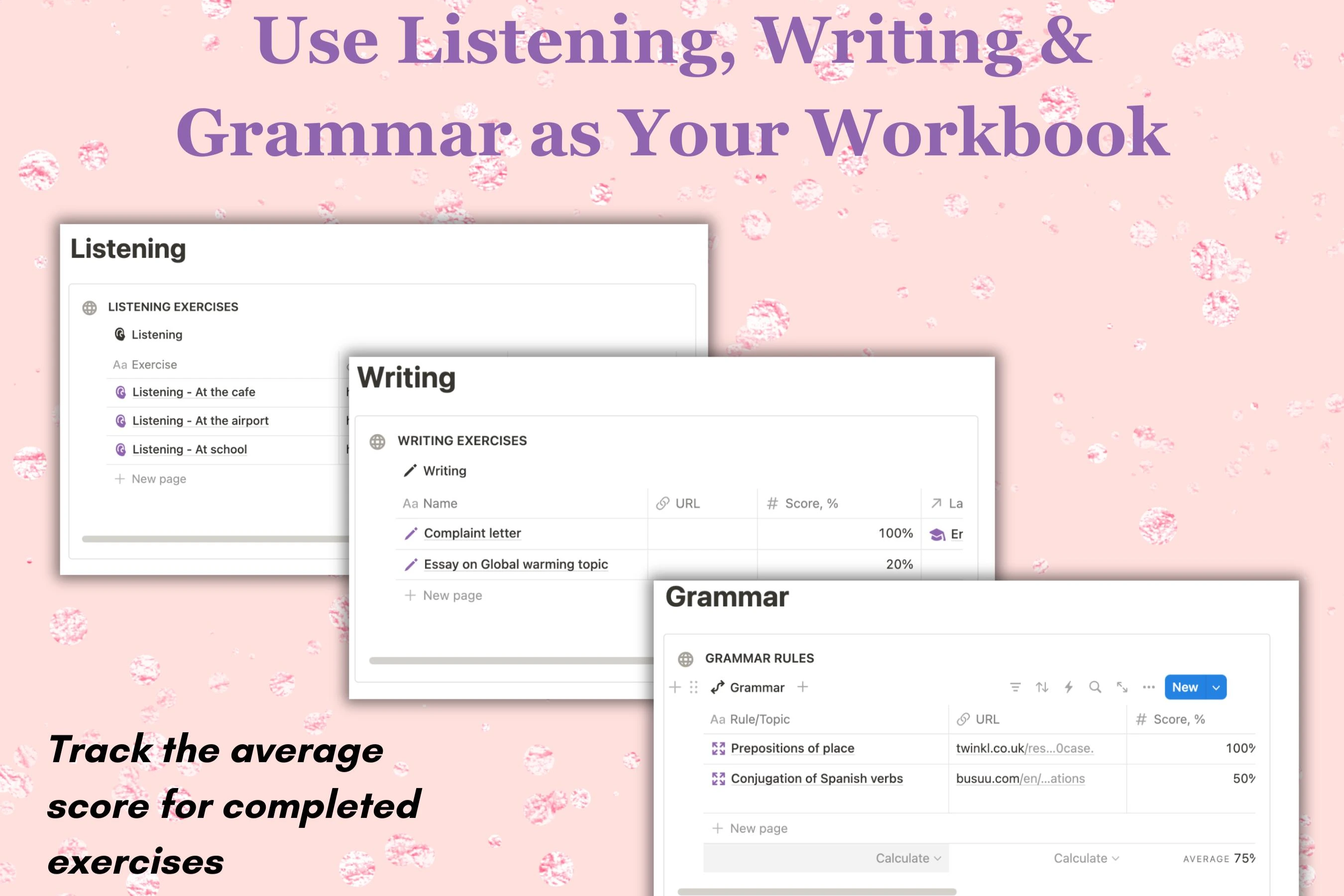 Use Listening, Writing & Grammar as Your Workbook

Listening

LISTENING EXERCISES

Listening

Aa Exercise

Listening - At the cafe

Listening - At the airport

Listening - At school

+ New page

Writing

WRITING EXERCISES

Writing

| Aa Name | URL | # Score, % | La |
|---|---|---|---|
| Complaint letter | | 100% | Er |
| Essay on Global warming topic | | 20% | |

+ New page

Grammar

GRAMMAR RULES

Grammar +

New

| Aa Rule/Topic | URL | # Score, % |
|---|---|---|
| Prepositions of place | twinkl.co.uk/res...0case. | 100% |
| Conjugation of Spanish verbs | busuu.com/en/...ations | 50% |

+ New page

Calculate Calculate AVERAGE 75%

Track the average score for completed exercises